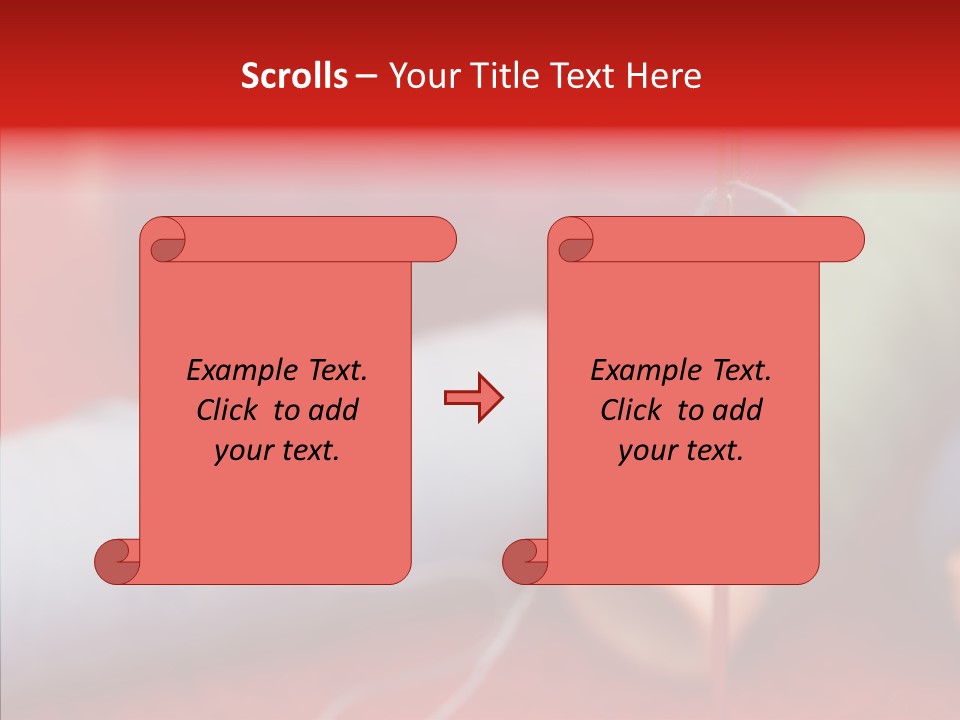 Scrolls – Your Title Text Here

Example Text. Click to add your text.

Example Text. Click to add your text.